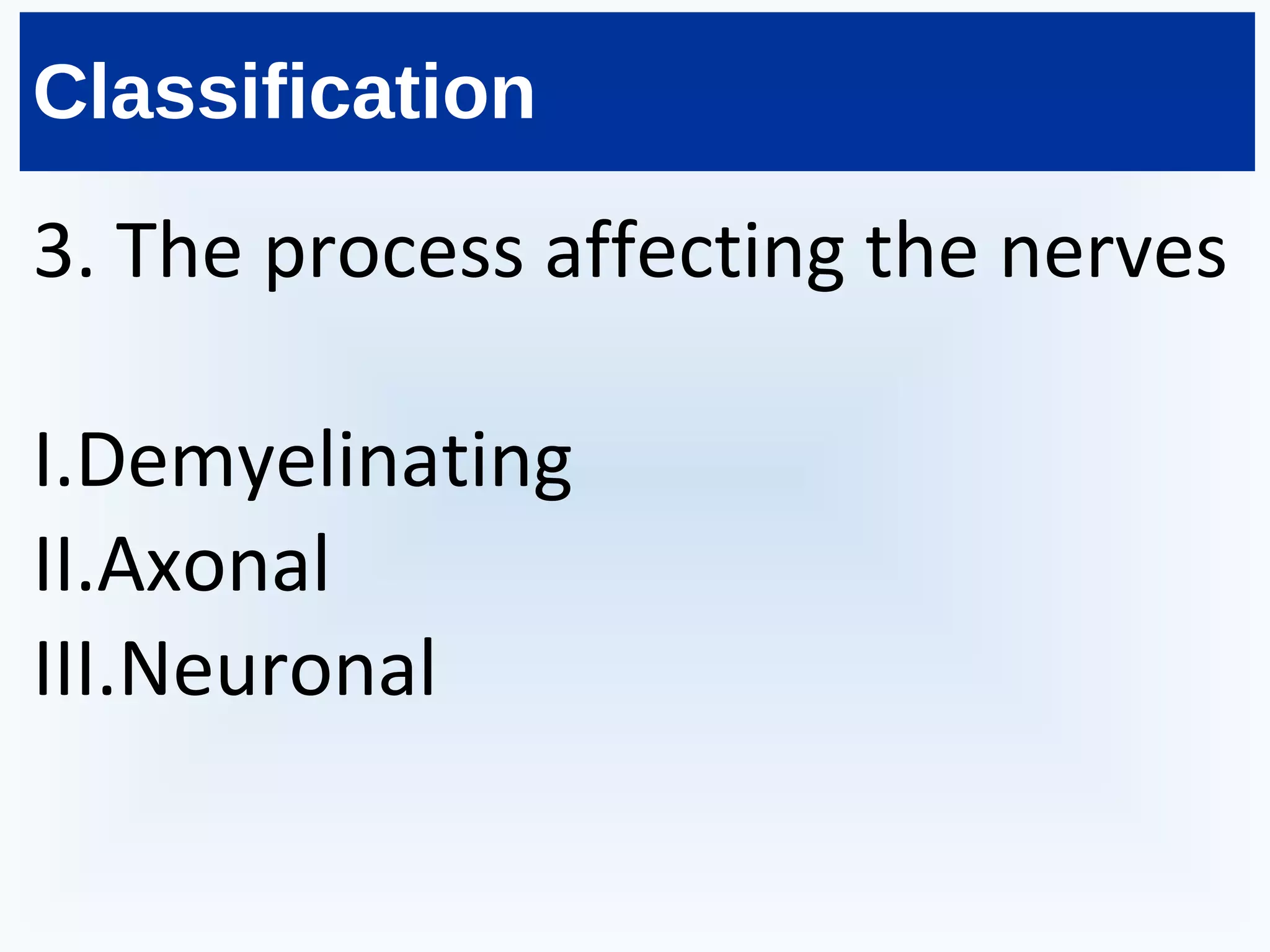 Classification

3. The process affecting the nerves

I.Demyelinating
II.Axonal
III.Neuronal